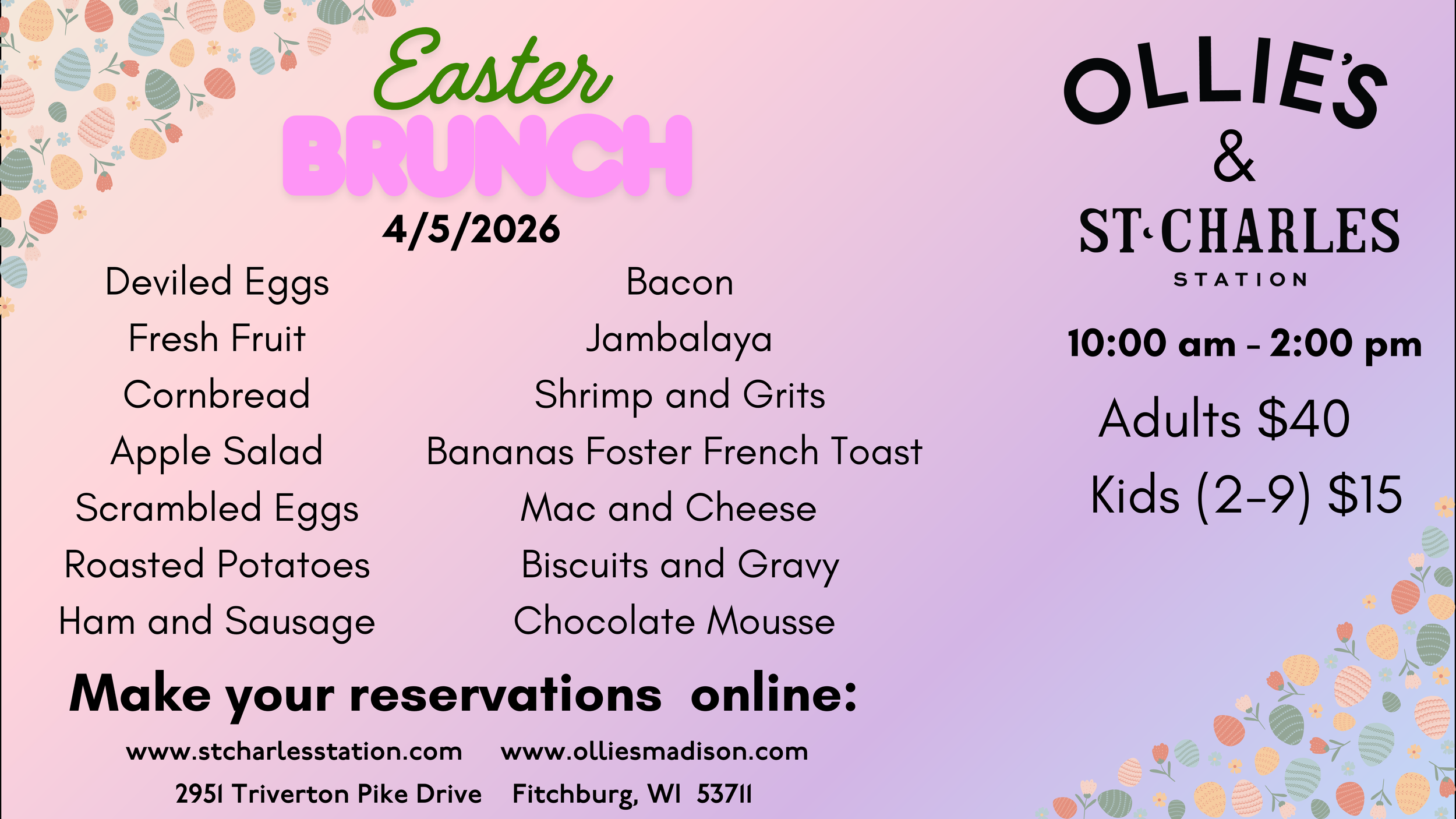 Easter
BRUNCH
4/5/2026

Deviled Eggs
Fresh Fruit
Cornbread
Apple Salad
Scrambled Eggs
Roasted Potatoes
Ham and Sausage

Bacon
Jambalaya
Shrimp and Grits
Bananas Foster French Toast
Mac and Cheese
Biscuits and Gravy
Chocolate Mousse

Make your reservations online:
www.stcharlesstation.com www.olliesmadison.com
2951 Triverton Pike Drive Fitchburg, WI 53711

OLLIE'S
&
ST·CHARLES
STATION

10:00 am - 2:00 pm
Adults $40
Kids (2-9) $15